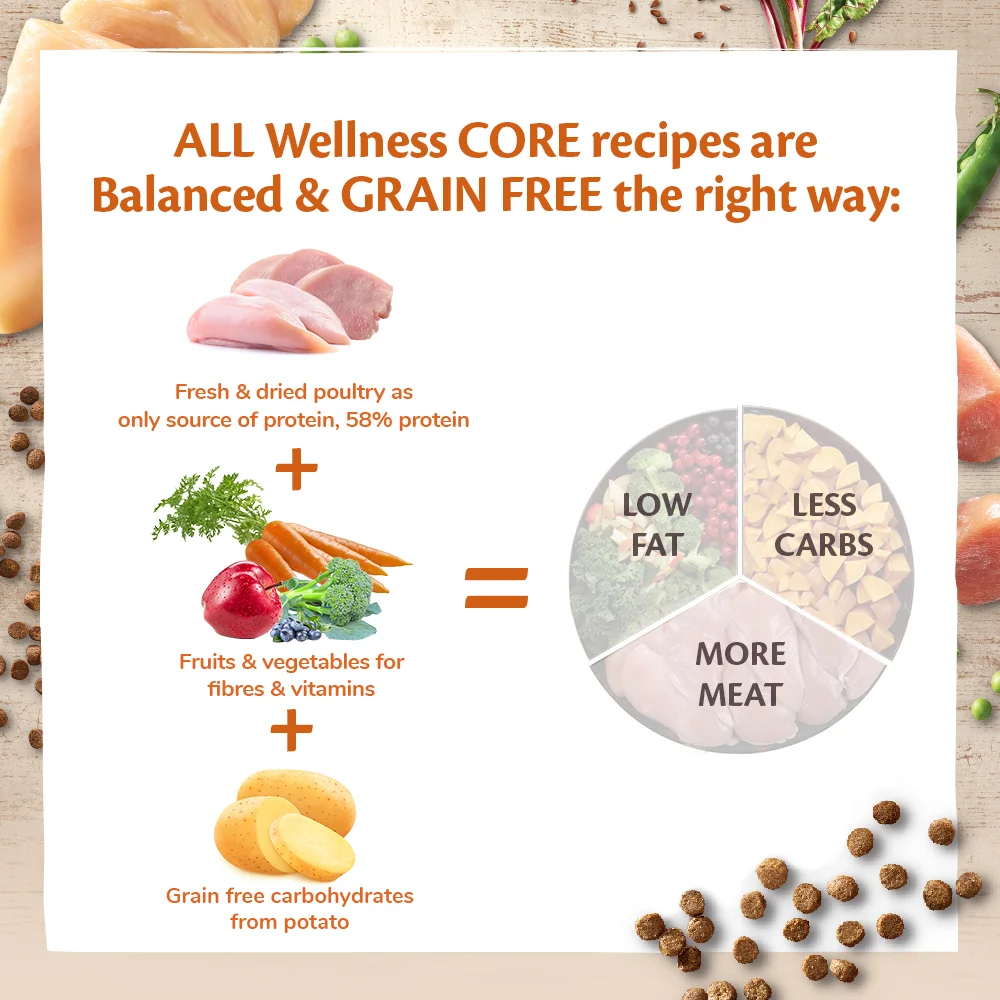 ALL Wellness CORE recipes are Balanced & GRAIN FREE the right way:

Fresh & dried poultry as only source of protein, 58% protein

+

Fruits & vegetables for fibres & vitamins

+

Grain free carbohydrates from potato

=

LOW FAT

LESS CARBS

MORE MEAT